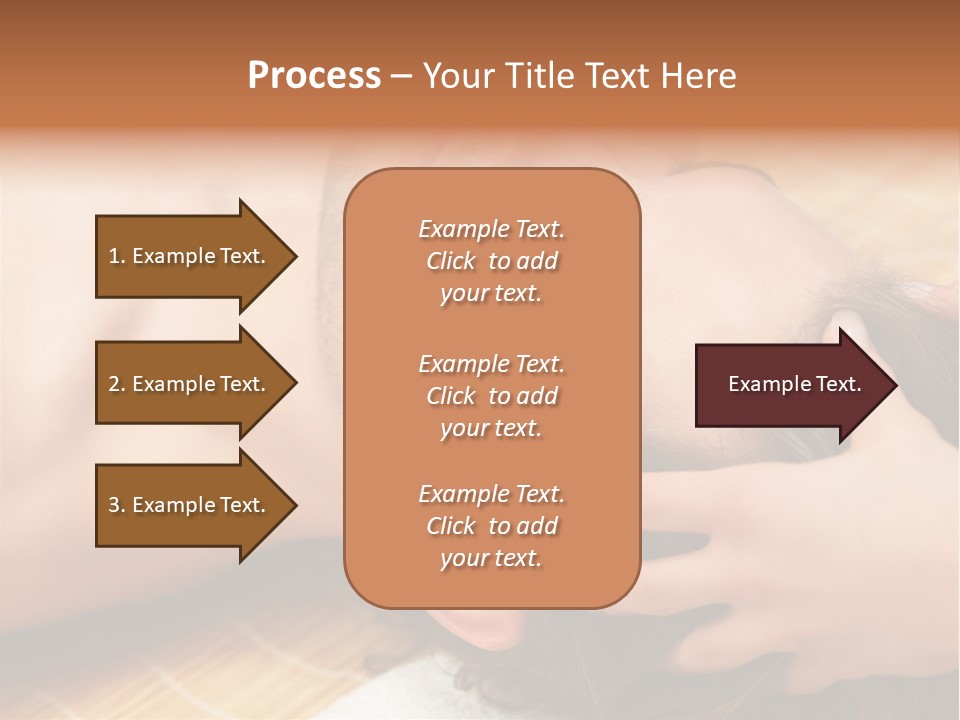 Process – Your Title Text Here

1. Example Text.

2. Example Text.

3. Example Text.

Example Text. Click to add your text.

Example Text. Click to add your text.

Example Text. Click to add your text.

Example Text.